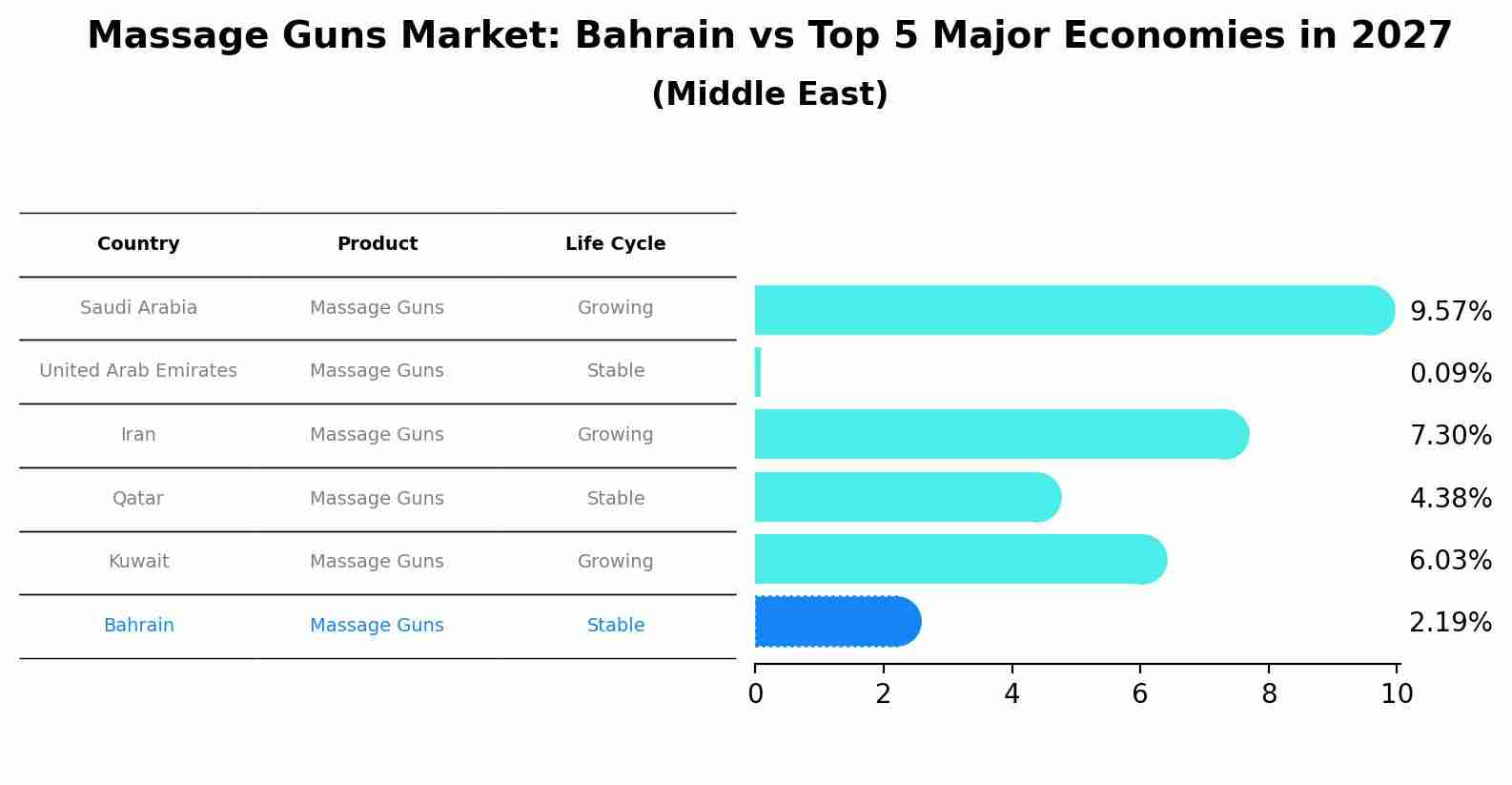 Massage Guns Market: Bahrain vs Top 5 Major Economies in 2027
(Middle East)

| Country | Product | Life Cycle |
|---|---|---|
| Saudi Arabia | Massage Guns | Growing |
| United Arab Emirates | Massage Guns | Stable |
| Iran | Massage Guns | Growing |
| Qatar | Massage Guns | Stable |
| Kuwait | Massage Guns | Growing |
| Bahrain | Massage Guns | Stable |

9.57%
0.09%
7.30%
4.38%
6.03%
2.19%

0 2 4 6 8 10